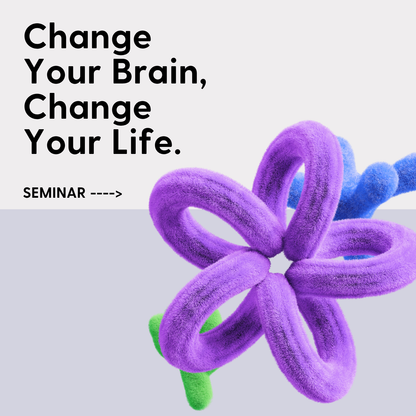 Change
Your Brain,
Change
Your Life.

SEMINAR ---->